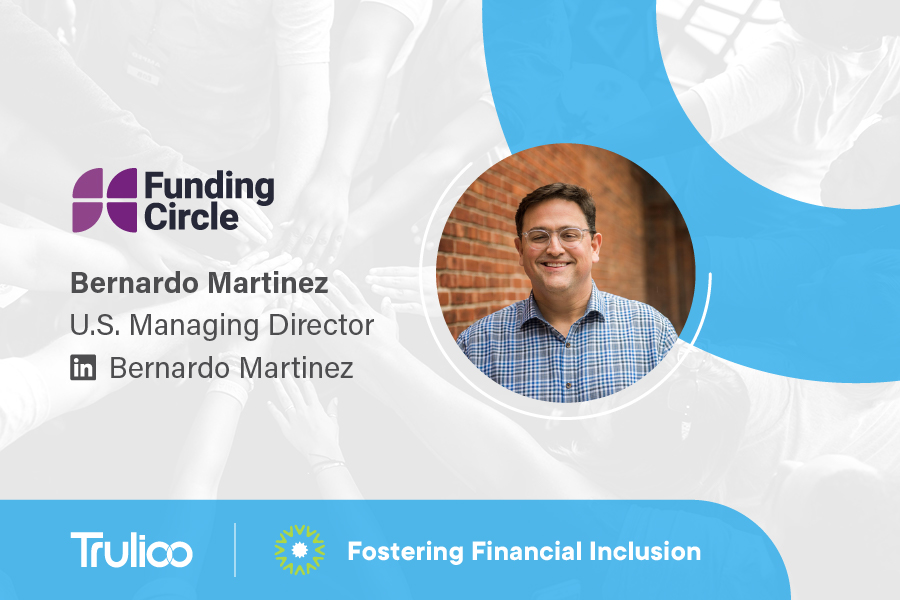 Funding Circle

Bernardo Martinez
U.S. Managing Director
in Bernardo Martinez

Trulioo

Fostering Financial Inclusion